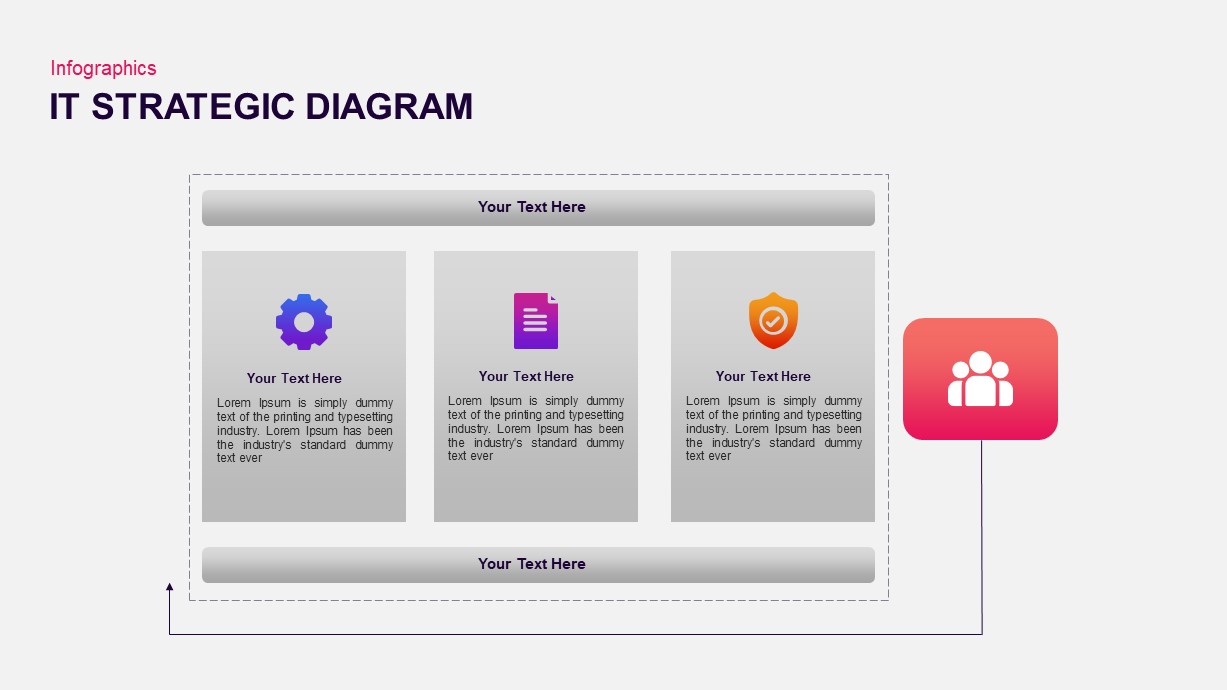 Infographics

IT STRATEGIC DIAGRAM

Your Text Here

Your Text Here

Lorem Ipsum is simply dummy text of the printing and typesetting industry. Lorem Ipsum has been the industry's standard dummy text ever

Your Text Here

Lorem Ipsum is simply dummy text of the printing and typesetting industry. Lorem Ipsum has been the industry's standard dummy text ever

Your Text Here

Lorem Ipsum is simply dummy text of the printing and typesetting industry. Lorem Ipsum has been the industry's standard dummy text ever

Your Text Here